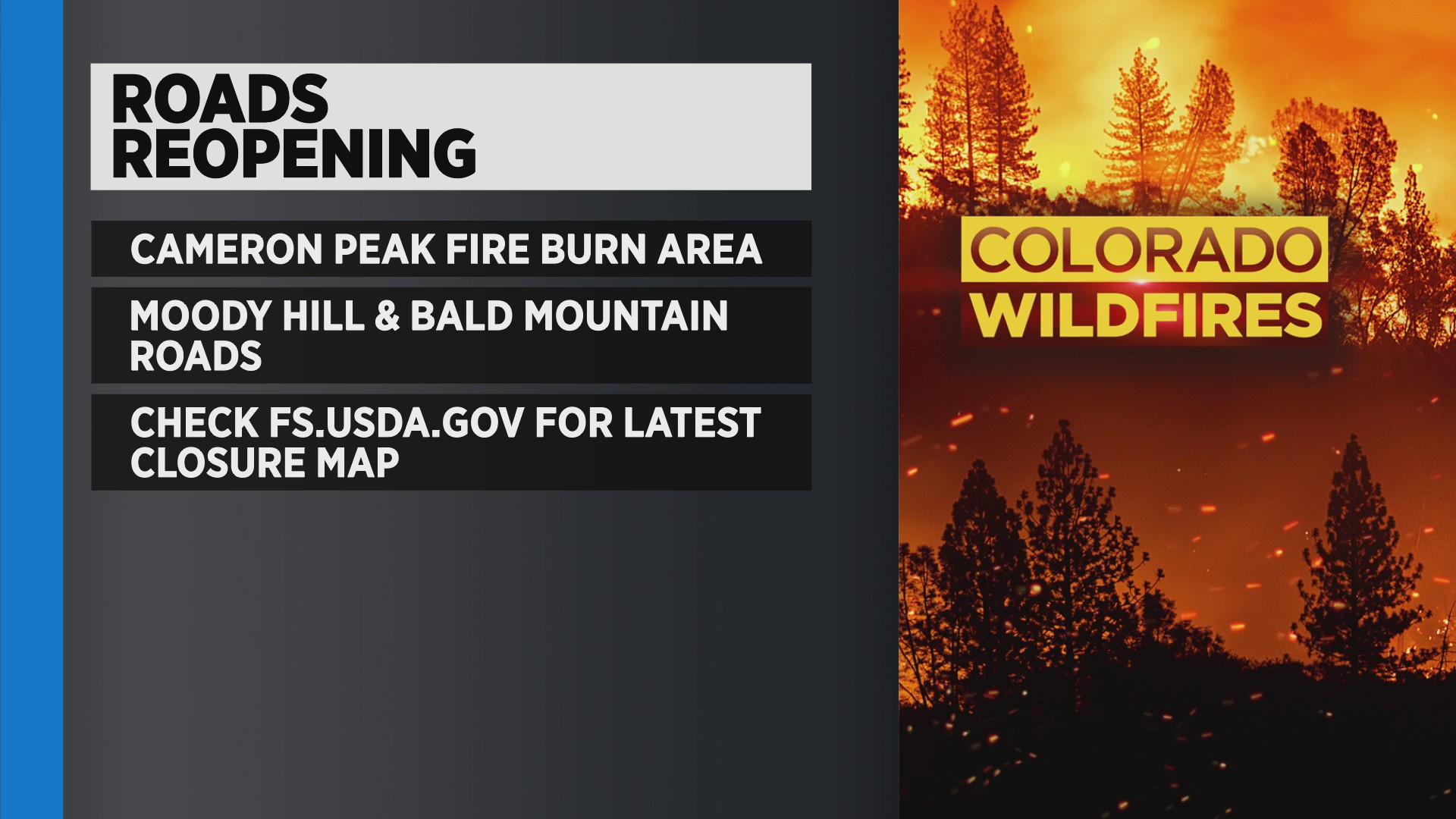 ROADS REOPENING

CAMERON PEAK FIRE BURN AREA

MOODY HILL & BALD MOUNTAIN ROADS

CHECK FS.USDA.GOV FOR LATEST CLOSURE MAP

COLORADO WILDFIRES